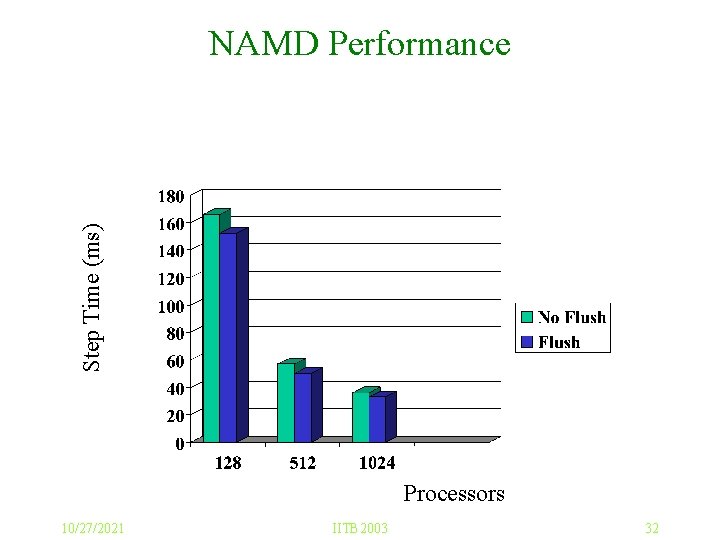 NAMD Performance

Step Time (ms)

180
160
140
120
100
80
60
40
20
0

128 512 1024

Processors

No Flush
Flush

10/27/2021 IITB 2003 32